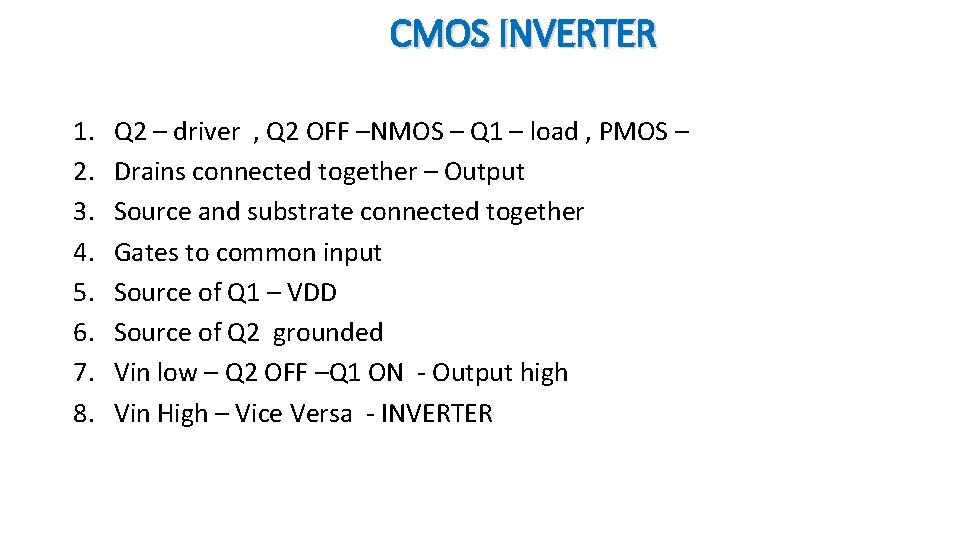 CMOS INVERTER

1. Q2 – driver , Q2 OFF –NMOS – Q1 – load , PMOS –
2. Drains connected together – Output
3. Source and substrate connected together
4. Gates to common input
5. Source of Q1 – VDD
6. Source of Q2 grounded
7. Vin low – Q2 OFF –Q1 ON - Output high
8. Vin High – Vice Versa - INVERTER